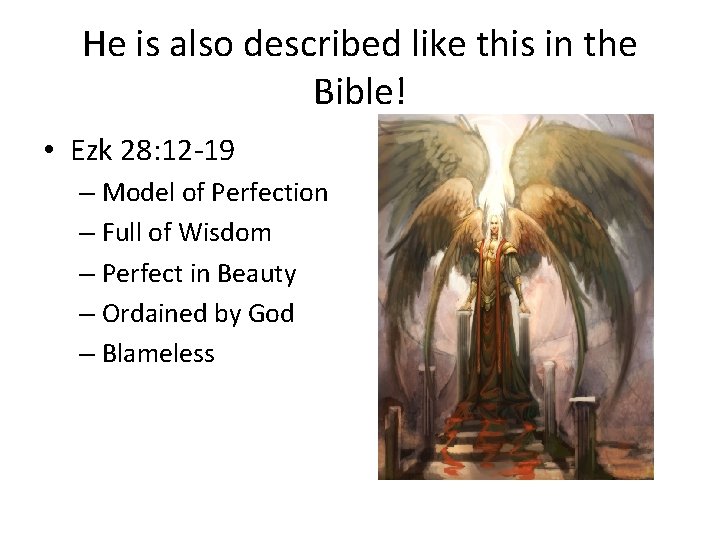 He is also described like this in the Bible!

• Ezk 28:12-19
  – Model of Perfection
  – Full of Wisdom
  – Perfect in Beauty
  – Ordained by God
  – Blameless